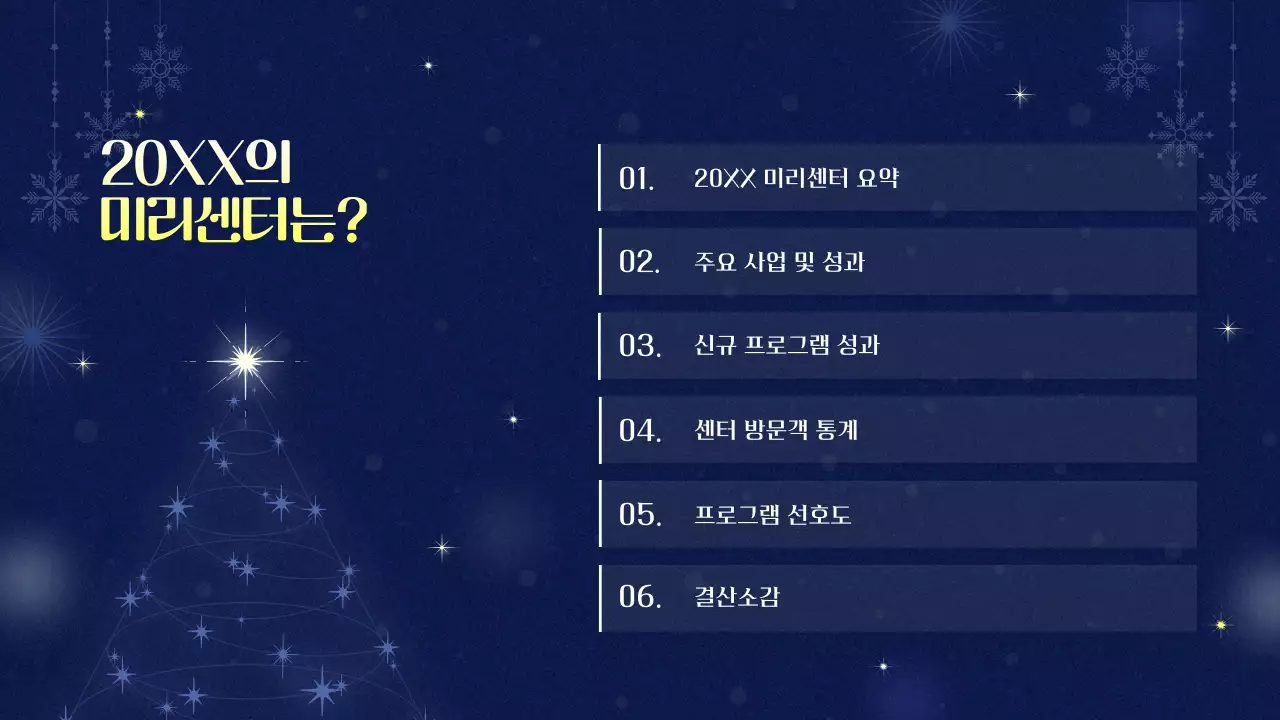 20XX의
미리센터는?

01. 20XX 미리센터 요약

02. 주요 사업 및 성과

03. 신규 프로그램 성과

04. 센터 방문객 통계

05. 프로그램 선호도

06. 결산소감